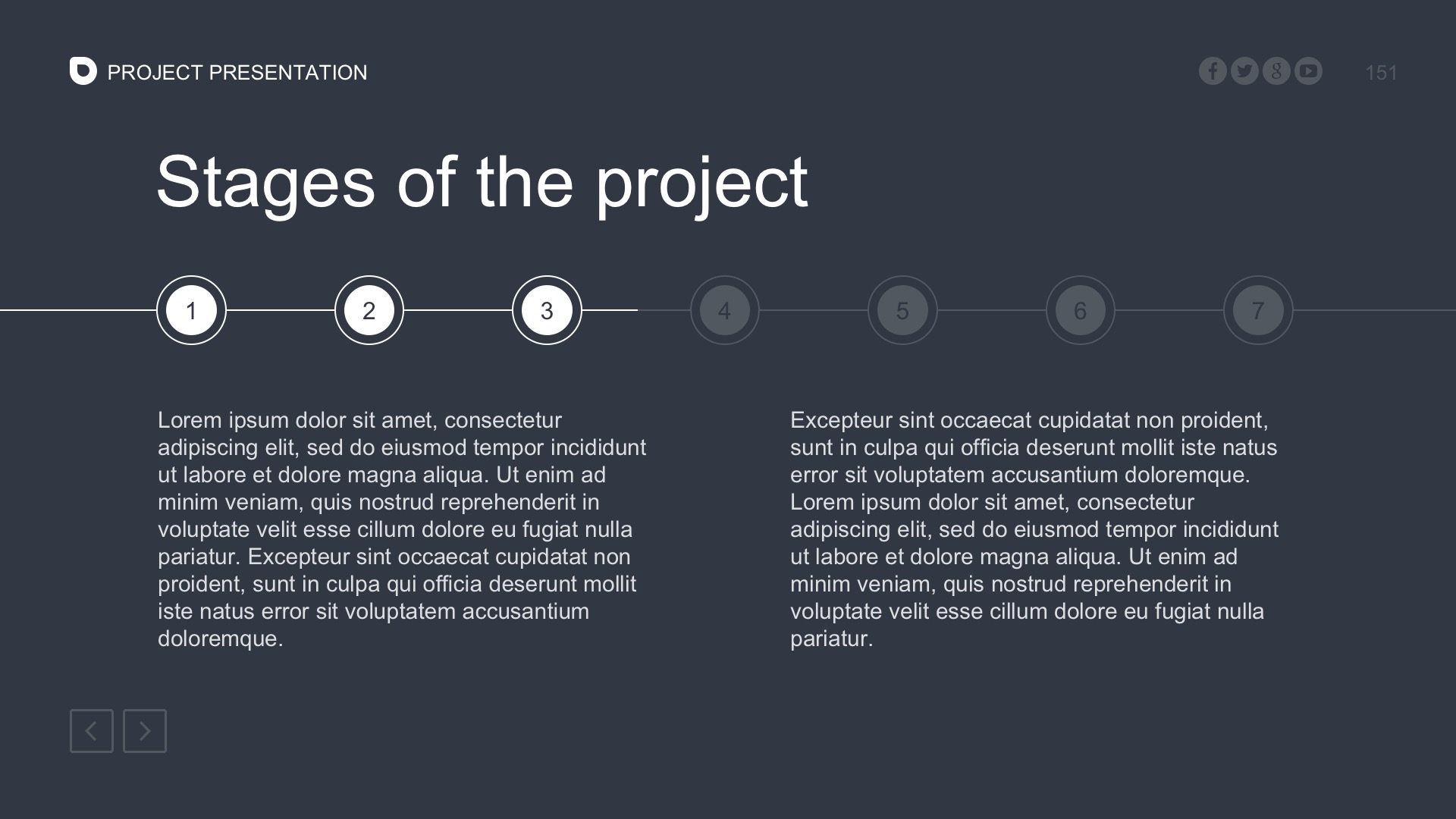 PROJECT PRESENTATION

151

Stages of the project

1 2 3 4 5 6 7

Lorem ipsum dolor sit amet, consectetur adipiscing elit, sed do eiusmod tempor incididunt ut labore et dolore magna aliqua. Ut enim ad minim veniam, quis nostrud reprehenderit in voluptate velit esse cillum dolore eu fugiat nulla pariatur. Excepteur sint occaecat cupidatat non proident, sunt in culpa qui officia deserunt mollit iste natus error sit voluptatem accusantium doloremque.

Excepteur sint occaecat cupidatat non proident, sunt in culpa qui officia deserunt mollit iste natus error sit voluptatem accusantium doloremque. Lorem ipsum dolor sit amet, consectetur adipiscing elit, sed do eiusmod tempor incididunt ut labore et dolore magna aliqua. Ut enim ad minim veniam, quis nostrud reprehenderit in voluptate velit esse cillum dolore eu fugiat nulla pariatur.